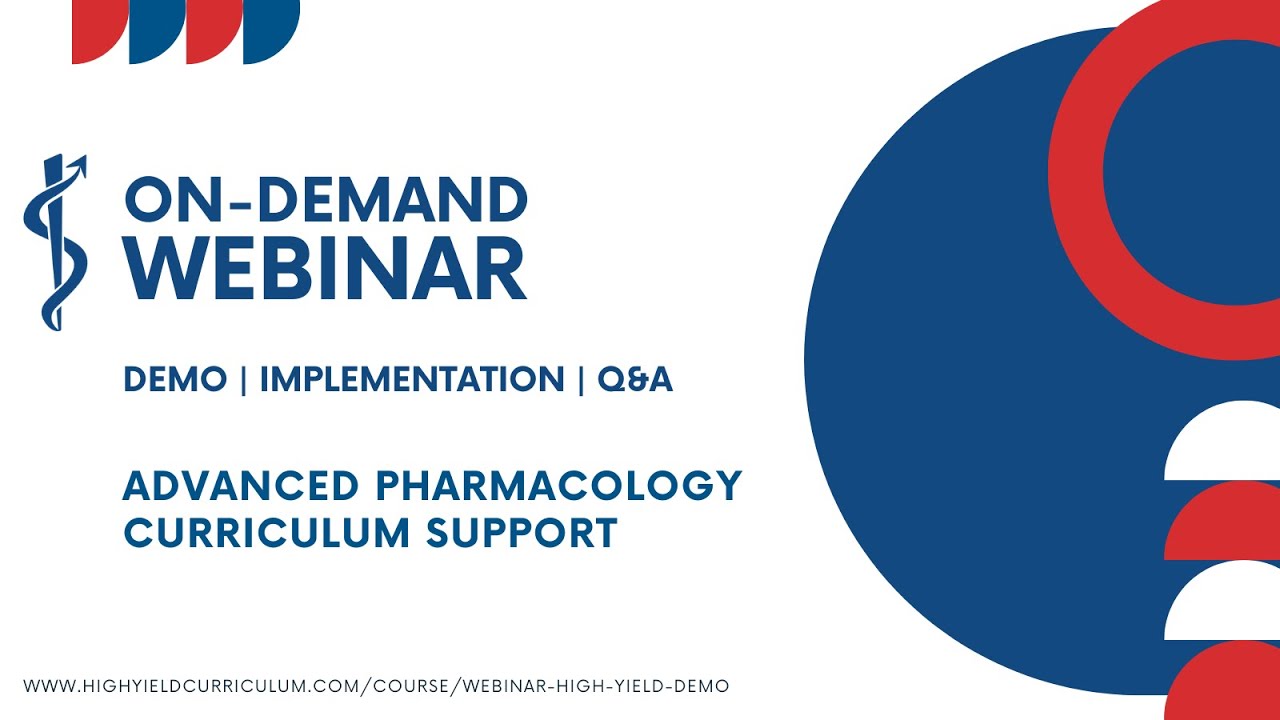 ON-DEMAND
WEBINAR

DEMO | IMPLEMENTATION | Q&A

ADVANCED PHARMACOLOGY
CURRICULUM SUPPORT

WWW.HIGHYIELDCURRICULUM.COM/COURSE/WEBINAR-HIGH-YIELD-DEMO